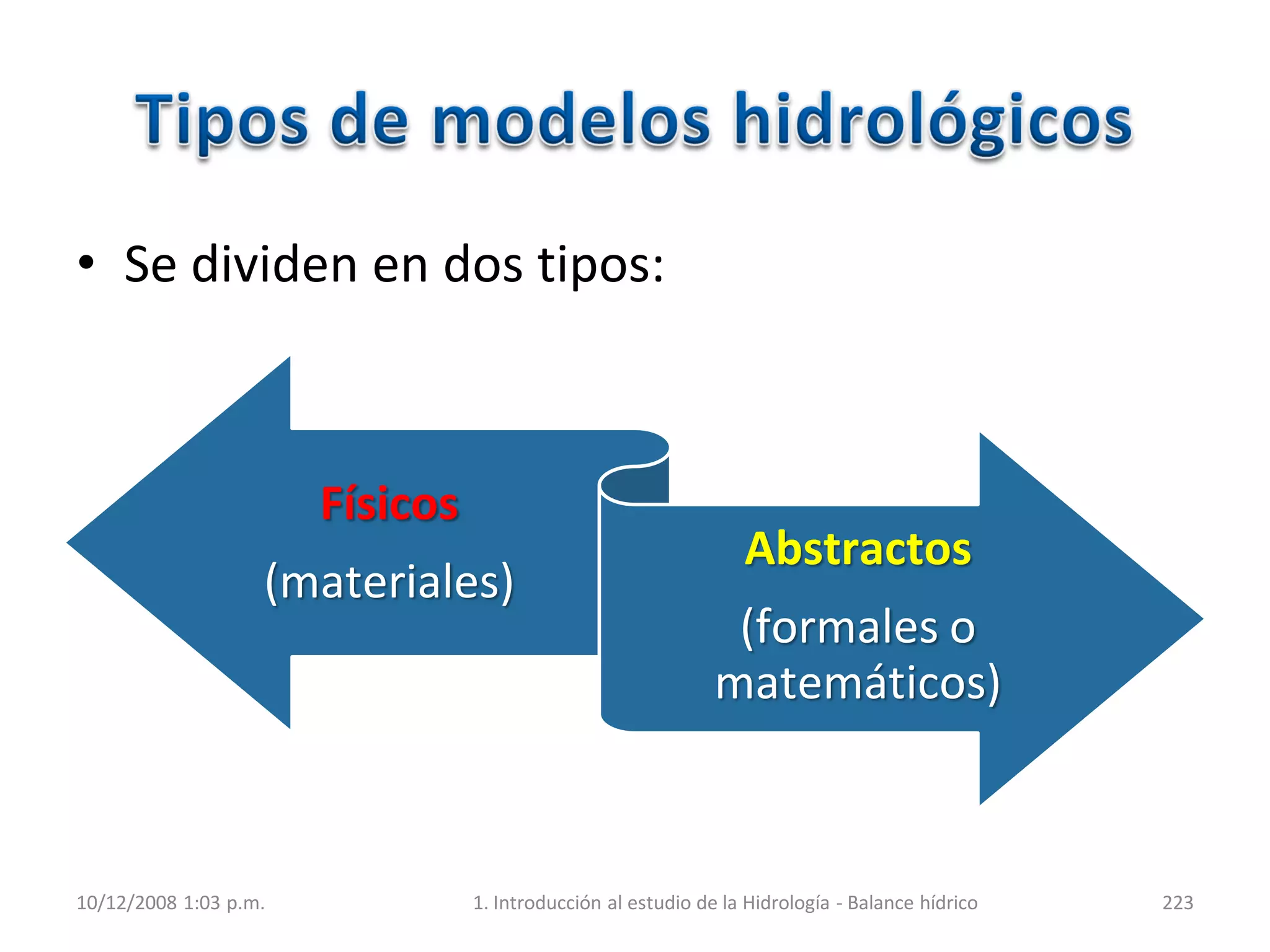 Tipos de modelos hidrológicos

• Se dividen en dos tipos:

Físicos
(materiales)

Abstractos
(formales o matemáticos)

10/12/2008 1:03 p.m.
1. Introducción al estudio de la Hidrología - Balance hídrico
223